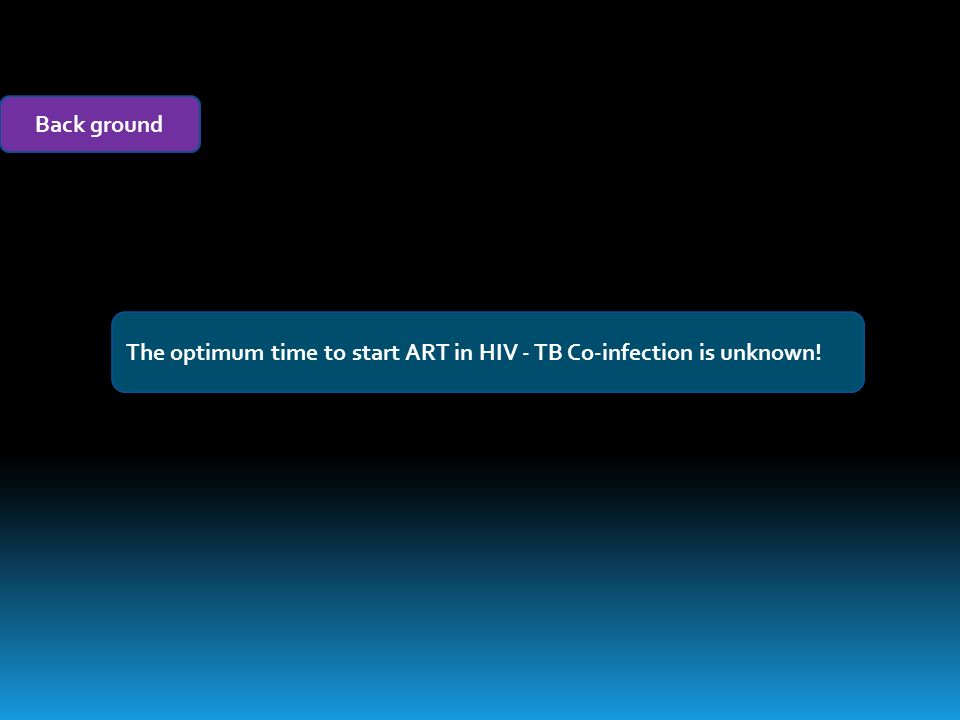 Back ground

The optimum time to start ART in HIV - TB Co-infection is unknown!